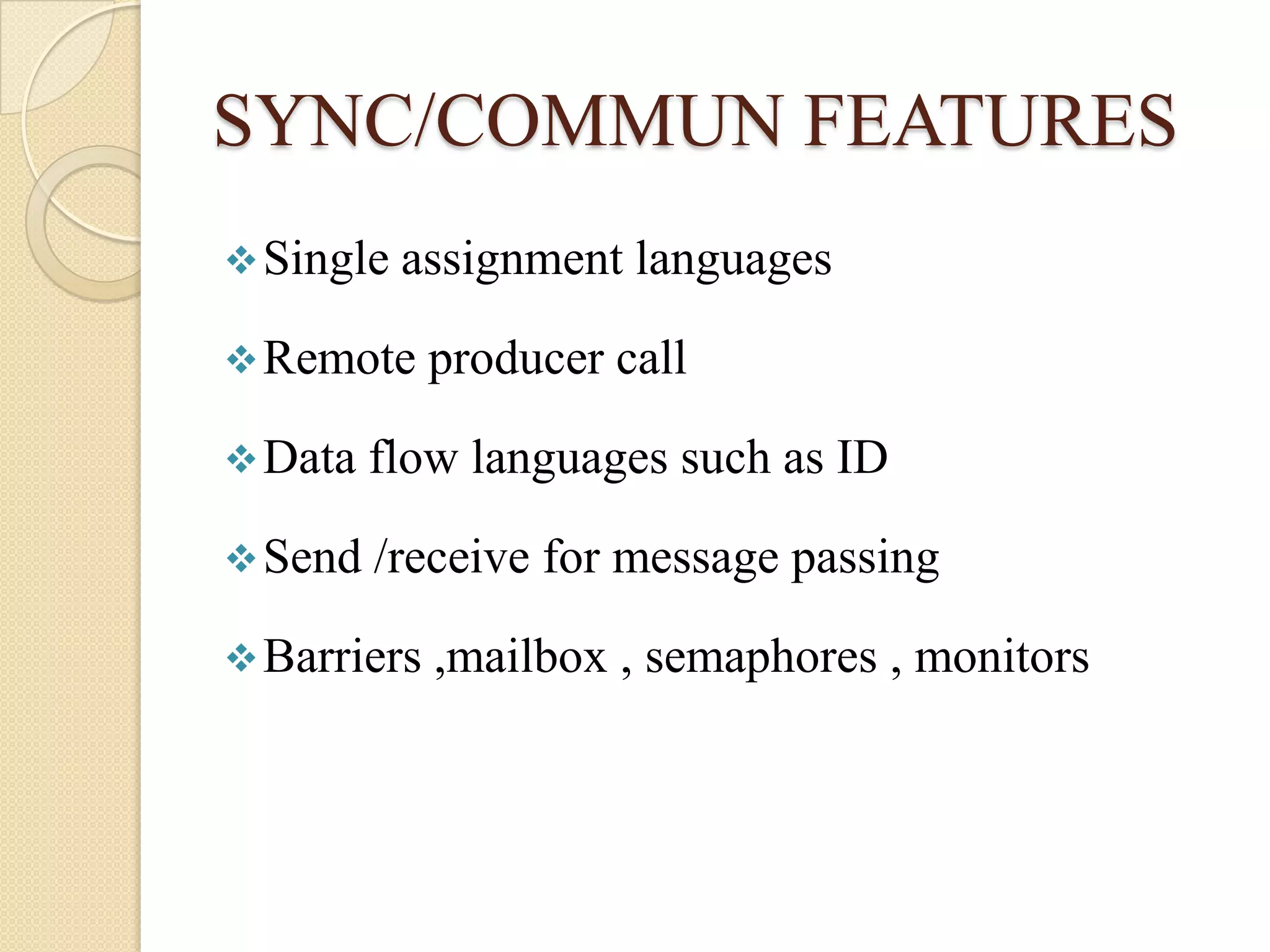 SYNC/COMMUN FEATURES

❖ Single assignment languages

❖ Remote producer call

❖ Data flow languages such as ID

❖ Send /receive for message passing

❖ Barriers ,mailbox , semaphores , monitors